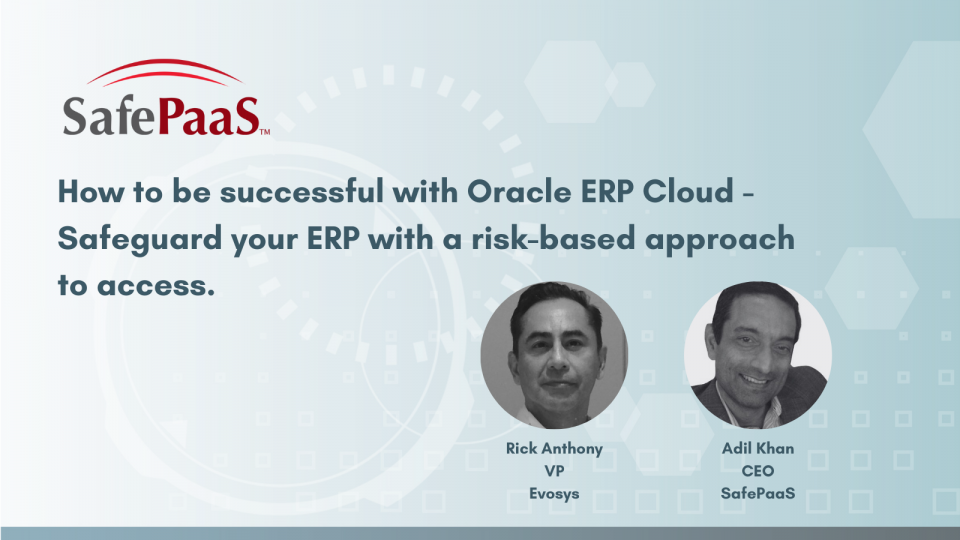 SafePaaS™

How to be successful with Oracle ERP Cloud - Safeguard your ERP with a risk-based approach to access.

Rick Anthony
VP
Evosys

Adil Khan
CEO
SafePaaS